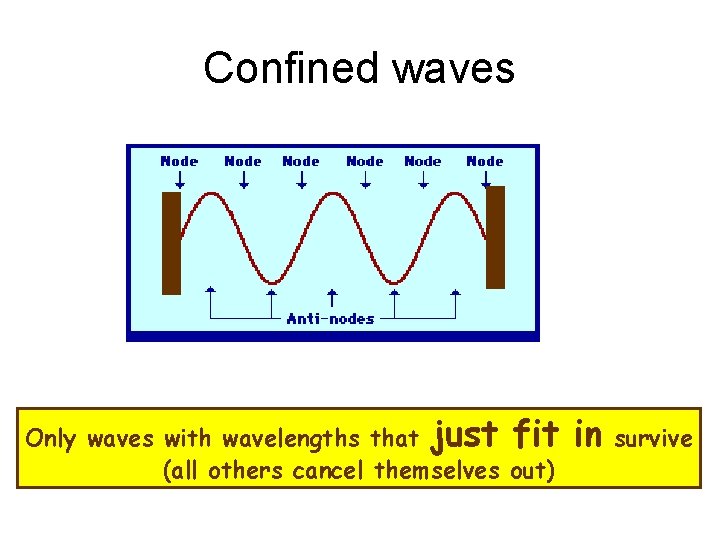 Confined waves

Node Node Node Node Node Node

Anti-nodes

Only waves with wavelengths that just fit in survive (all others cancel themselves out)